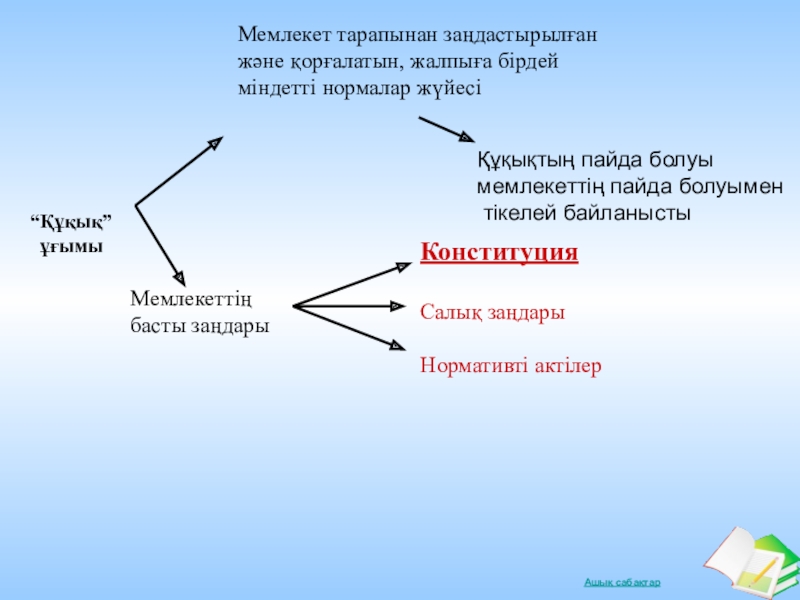 Мемлекет тарапынан заңдастырылған және қорғалатын, жалпыға бірдей міндетті нормалар жүйесі

Құқықтың пайда болуы мемлекеттің пайда болуымен тікелей байланысты

“Құқық” ұғымы

Мемлекеттің басты заңдары

Конституция

Салық заңдары

Нормативті актілер

Ашық сабақтар